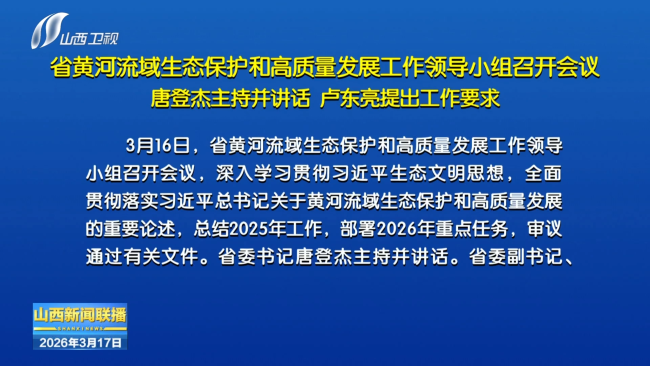 山西卫视

省黄河流域生态保护和高质量发展工作领导小组召开会议
唐登杰主持并讲话 卢东亮提出工作要求

3月16日，省黄河流域生态保护和高质量发展工作领导小组召开会议，深入学习贯彻习近平生态文明思想，全面贯彻落实习近平总书记关于黄河流域生态保护和高质量发展的重要论述，总结2025年工作，部署2026年重点任务，审议通过有关文件。省委书记唐登杰主持并讲话。省委副书记、

山西新闻联播
SHANXI NEWS
2026年3月17日